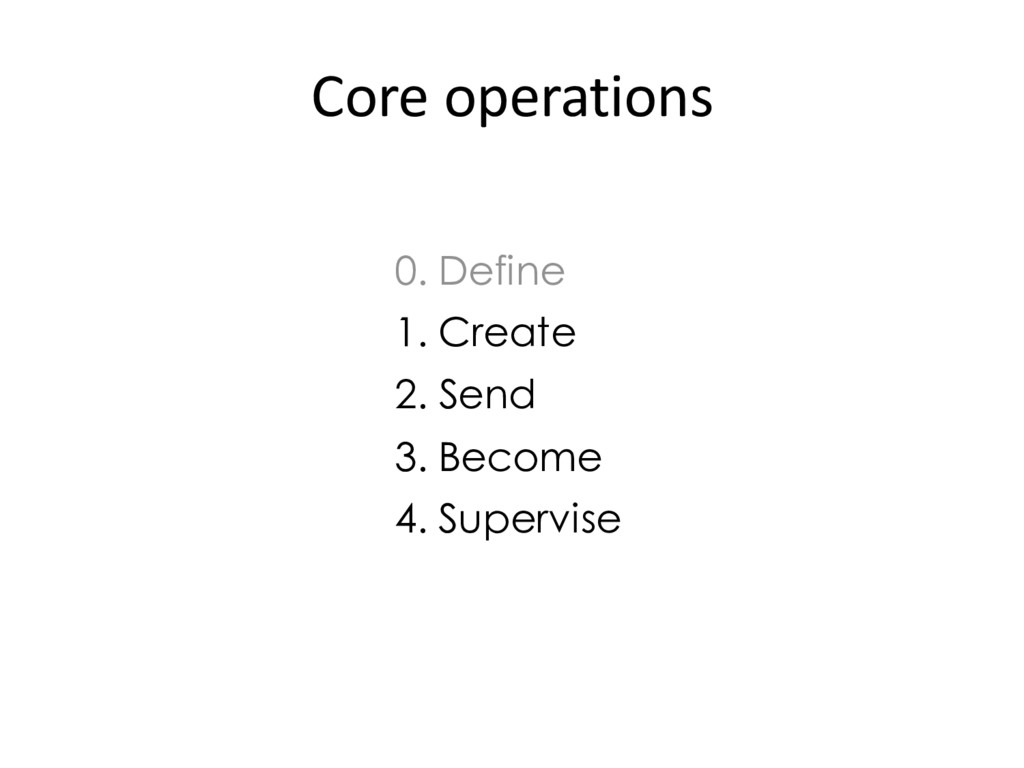 Core operations

0. Define
1. Create
2. Send
3. Become
4. Supervise